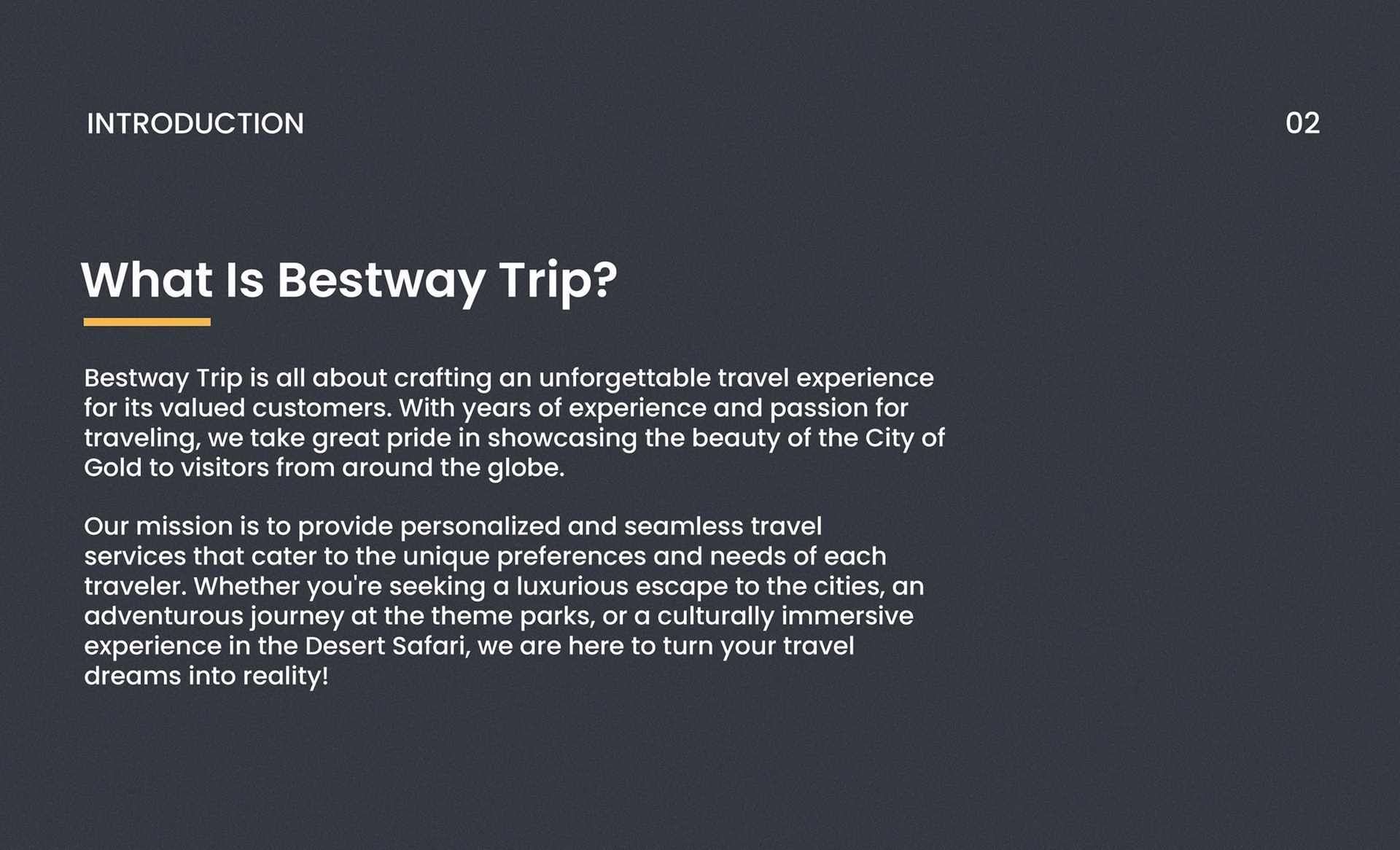 INTRODUCTION

02

What Is Bestway Trip?

Bestway Trip is all about crafting an unforgettable travel experience for its valued customers. With years of experience and passion for traveling, we take great pride in showcasing the beauty of the City of Gold to visitors from around the globe.

Our mission is to provide personalized and seamless travel services that cater to the unique preferences and needs of each traveler. Whether you're seeking a luxurious escape to the cities, an adventurous journey at the theme parks, or a culturally immersive experience in the Desert Safari, we are here to turn your travel dreams into reality!